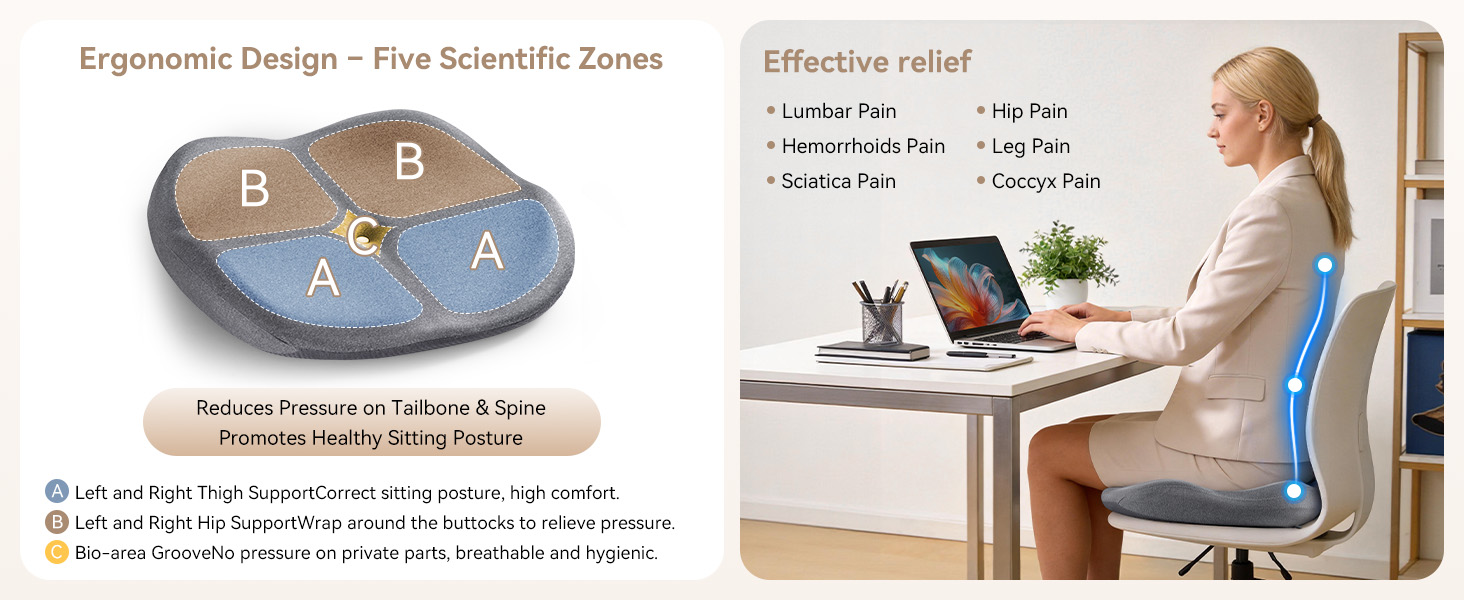 Ergonomic Design – Five Scientific Zones

B

B

C

A

A

Reduces Pressure on Tailbone & Spine
Promotes Healthy Sitting Posture

A Left and Right Thigh SupportCorrect sitting posture, high comfort.
B Left and Right Hip SupportWrap around the buttocks to relieve pressure.
C Bio-area GrooveNo pressure on private parts, breathable and hygienic.

Effective relief

• Lumbar Pain
• Hemorrhoids Pain
• Sciatica Pain

• Hip Pain
• Leg Pain
• Coccyx Pain